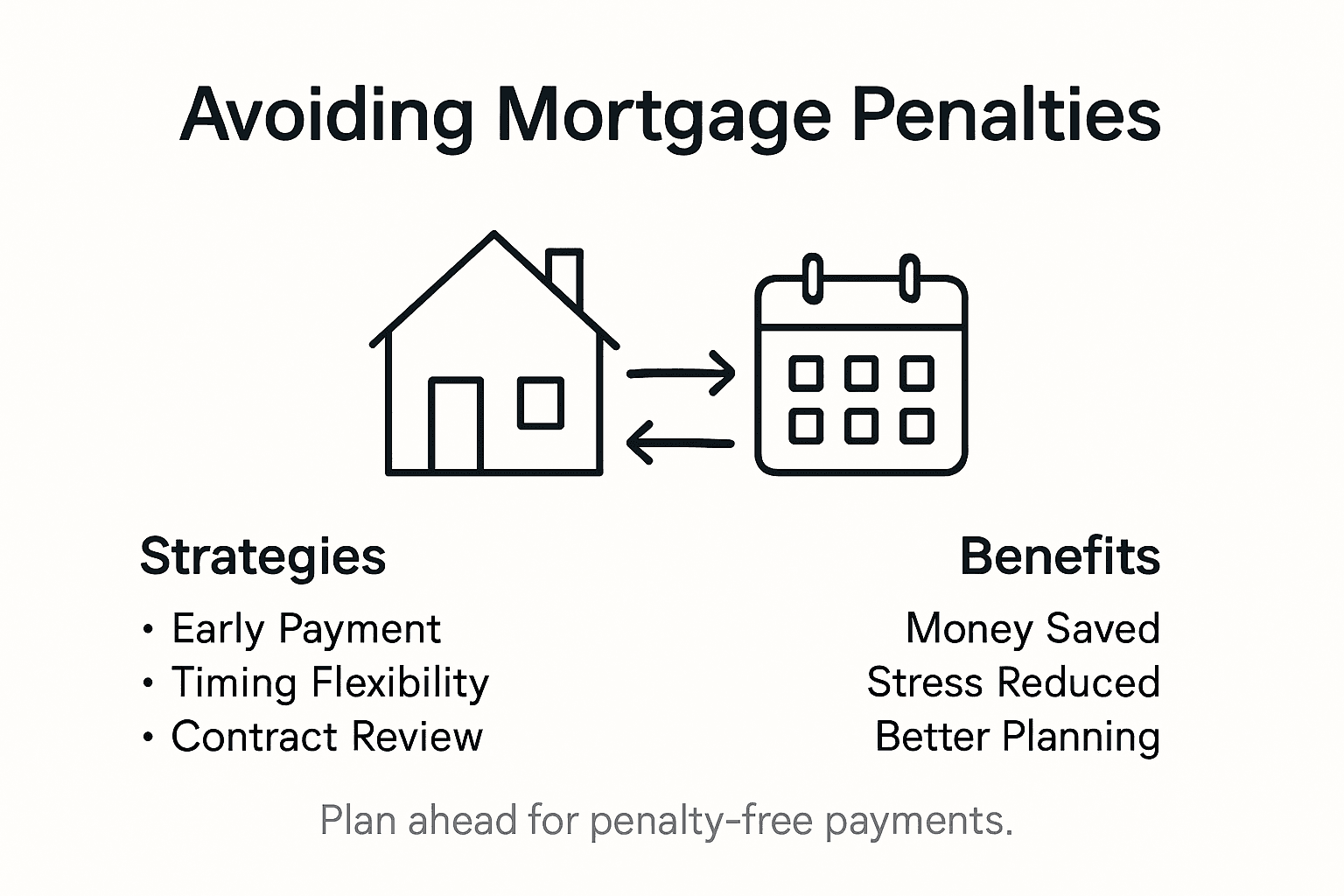 Avoiding Mortgage Penalties

Strategies

• Early Payment
• Timing Flexibility
• Contract Review

Benefits

Money Saved
Stress Reduced
Better Planning

Plan ahead for penalty-free payments.